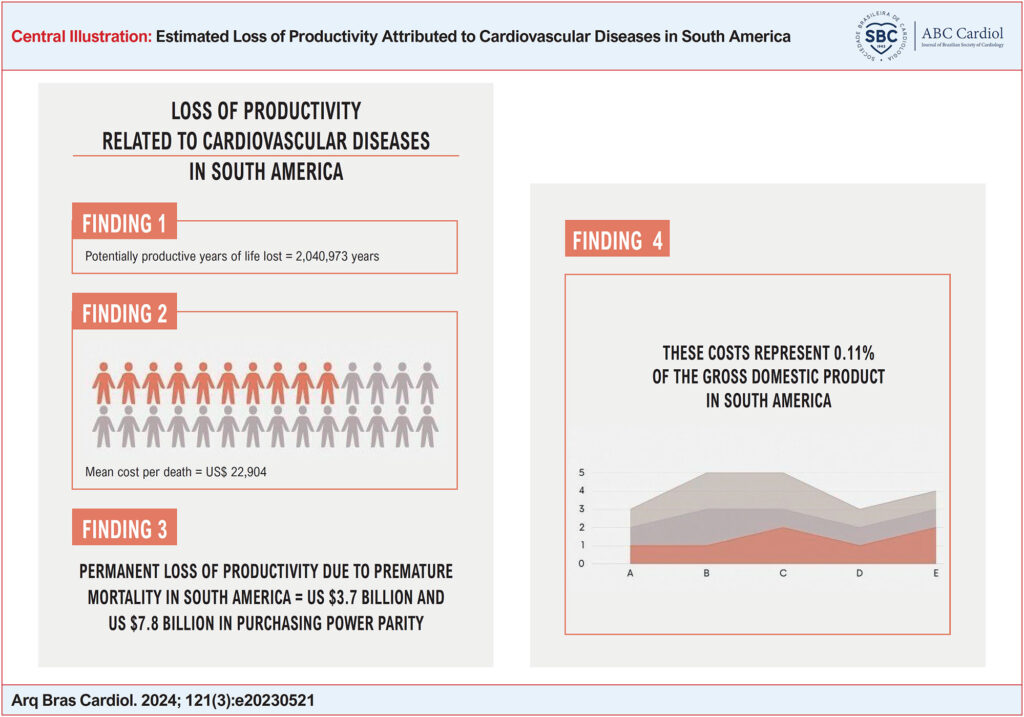 Central Illustration: Estimated Loss of Productivity Attributed to Cardiovascular Diseases in South America

SOCIEDADE BRASILEIRA DE CARDIOLOGIA SBC 1943

ABC Cardiol
Journal of Brazilian Society of Cardiology

LOSS OF PRODUCTIVITY RELATED TO CARDIOVASCULAR DISEASES IN SOUTH AMERICA

FINDING 1

Potentially productive years of life lost = 2,040,973 years

FINDING 2

Mean cost per death = US$ 22,904

FINDING 3

PERMANENT LOSS OF PRODUCTIVITY DUE TO PREMATURE MORTALITY IN SOUTH AMERICA = US $3.7 BILLION AND US $7.8 BILLION IN PURCHASING POWER PARITY

FINDING 4

THESE COSTS REPRESENT 0.11% OF THE GROSS DOMESTIC PRODUCT IN SOUTH AMERICA

5
4
3
2
1
0
A B C D E

Arq Bras Cardiol. 2024; 121(3):e20230521